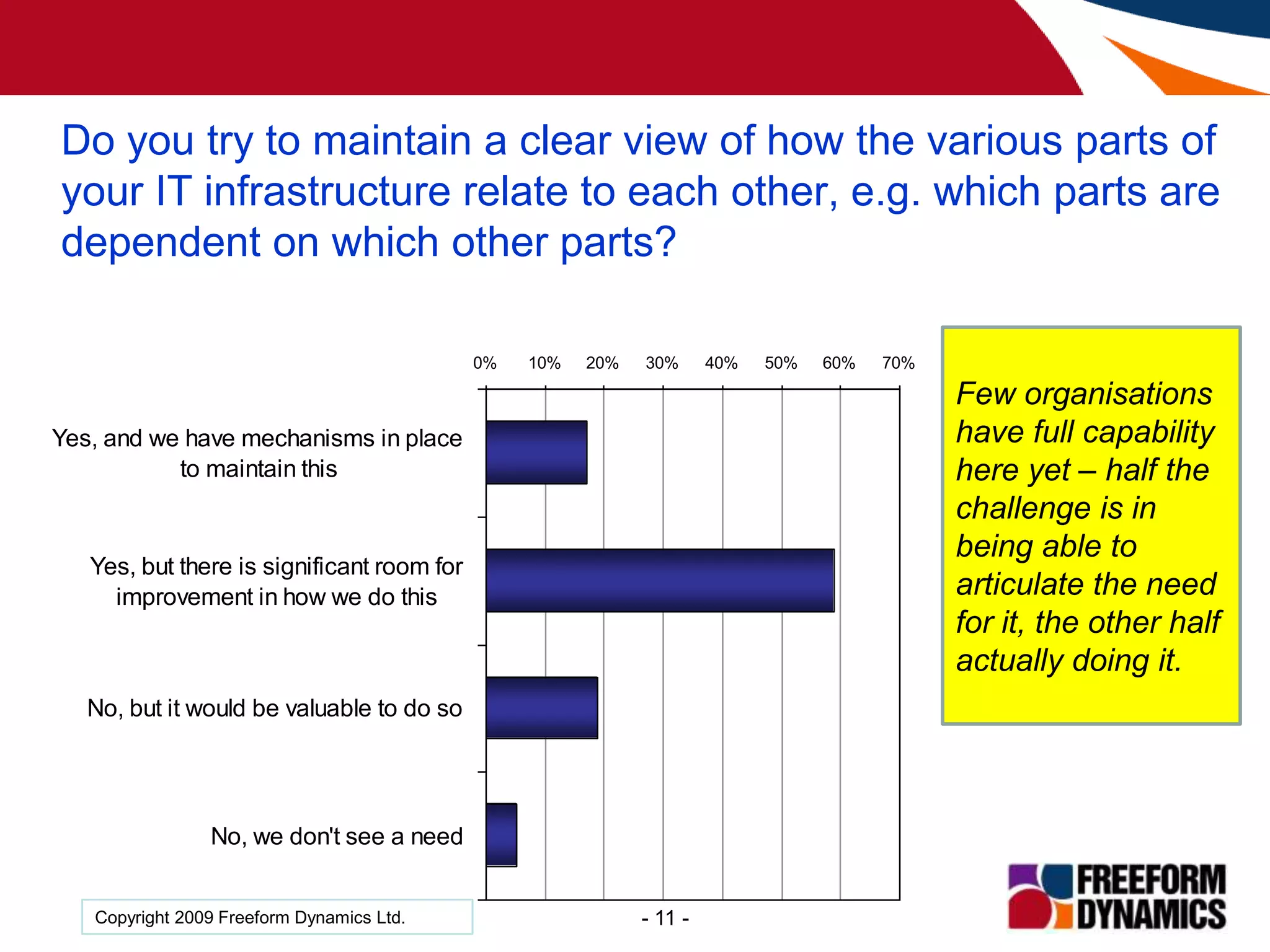 Do you try to maintain a clear view of how the various parts of your IT infrastructure relate to each other, e.g. which parts are dependent on which other parts?

0% 10% 20% 30% 40% 50% 60% 70%

Yes, and we have mechanisms in place to maintain this

Yes, but there is significant room for improvement in how we do this

No, but it would be valuable to do so

No, we don't see a need

Few organisations have full capability here yet – half the challenge is in being able to articulate the need for it, the other half actually doing it.

Copyright 2009 Freeform Dynamics Ltd.

- 11 -

FREEFORM DYNAMICS